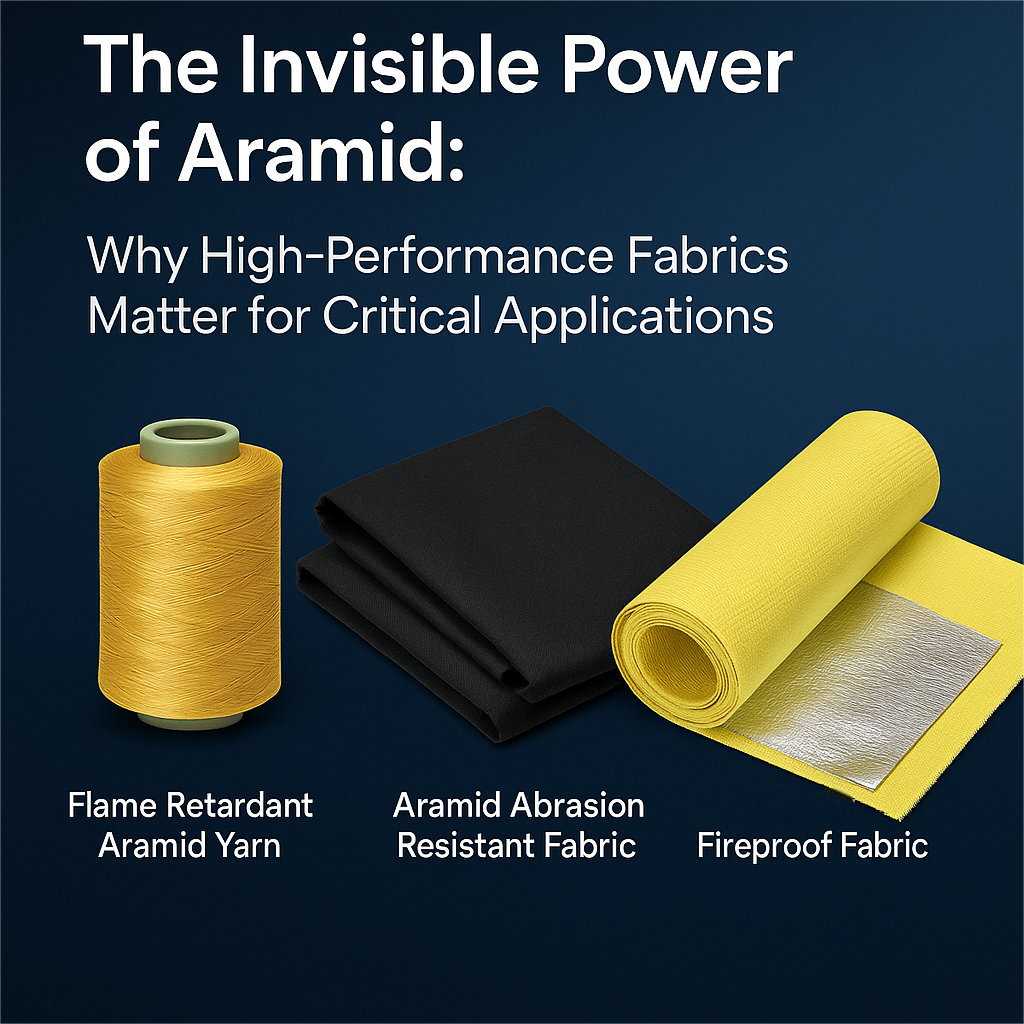 The Invisible Power of Aramid:

Why High-Performance Fabrics Matter for Critical Applications

Flame Retardant Aramid Yarn

Aramid Abrasion Resistant Fabric

Fireproof Fabric